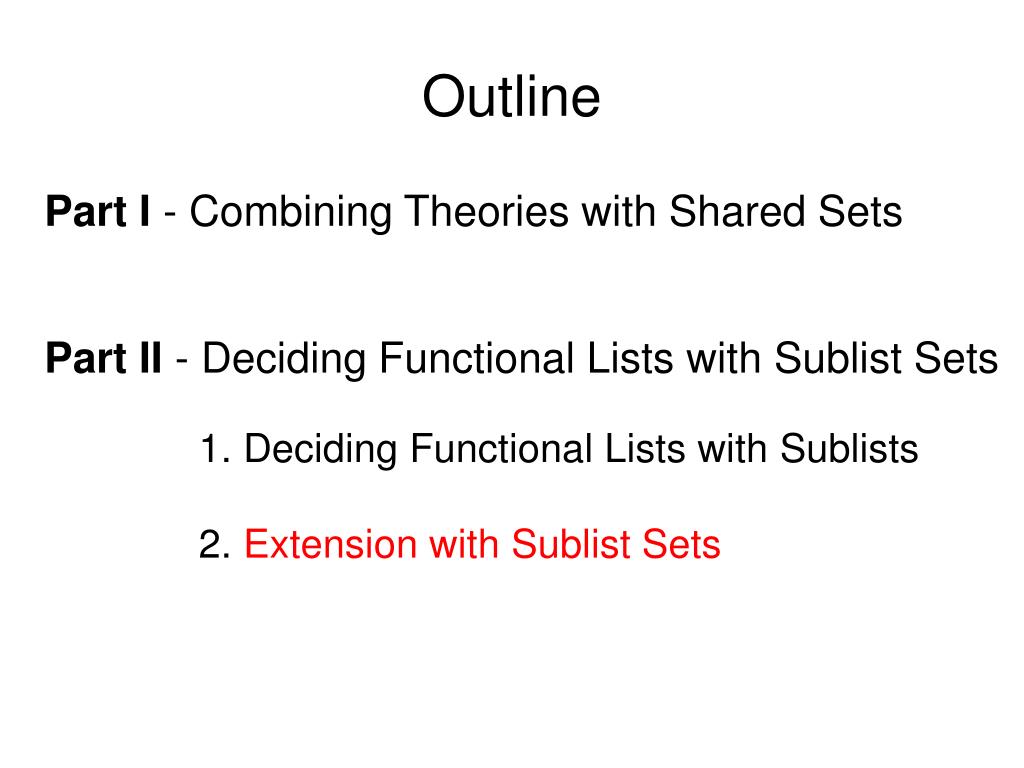 Outline

Part I - Combining Theories with Shared Sets

Part II - Deciding Functional Lists with Sublist Sets

1. Deciding Functional Lists with Sublists

2. Extension with Sublist Sets